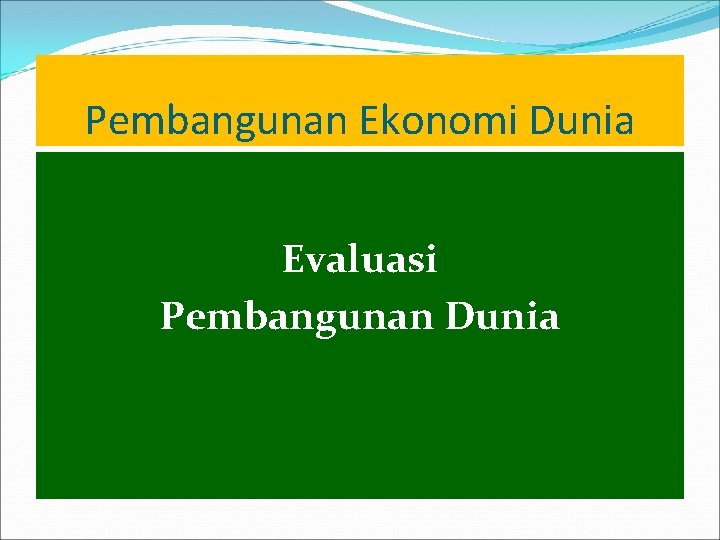 Pembangunan Ekonomi Dunia

Evaluasi
Pembangunan Dunia